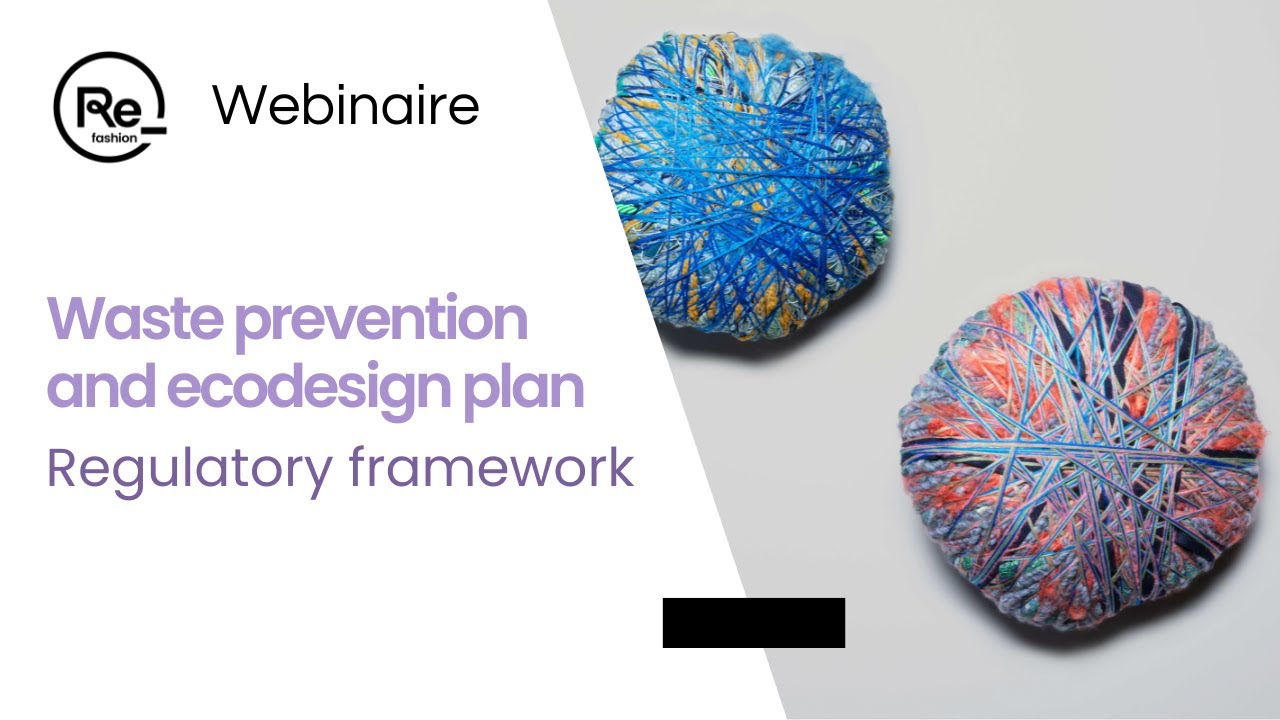 Re_
fashion

Webinaire

Waste prevention and ecodesign plan
Regulatory framework